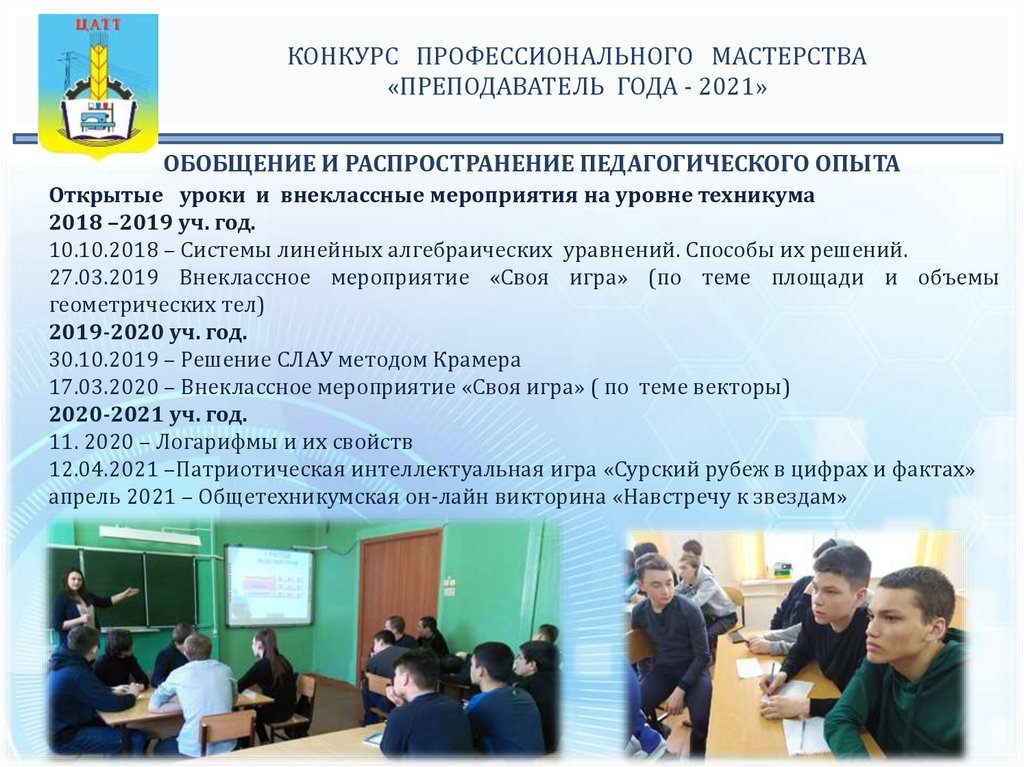 ЦАТТ

КОНКУРС ПРОФЕССИОНАЛЬНОГО МАСТЕРСТВА
«ПРЕПОДАВАТЕЛЬ ГОДА - 2021»

ОБОБЩЕНИЕ И РАСПРОСТРАНЕНИЕ ПЕДАГОГИЧЕСКОГО ОПЫТА

Открытые уроки и внеклассные мероприятия на уровне техникума
2018 –2019 уч. год.
10.10.2018 – Системы линейных алгебраических уравнений. Способы их решений.
27.03.2019 Внеклассное мероприятие «Своя игра» (по теме площади и объемы геометрических тел)
2019-2020 уч. год.
30.10.2019 – Решение СЛАУ методом Крамера
17.03.2020 – Внеклассное мероприятие «Своя игра» ( по теме векторы)
2020-2021 уч. год.
11. 2020 – Логарифмы и их свойств
12.04.2021 –Патриотическая интеллектуальная игра «Сурский рубеж в цифрах и фактах»
апрель 2021 – Общетехникумская он-лайн викторина «Навстречу к звездам»